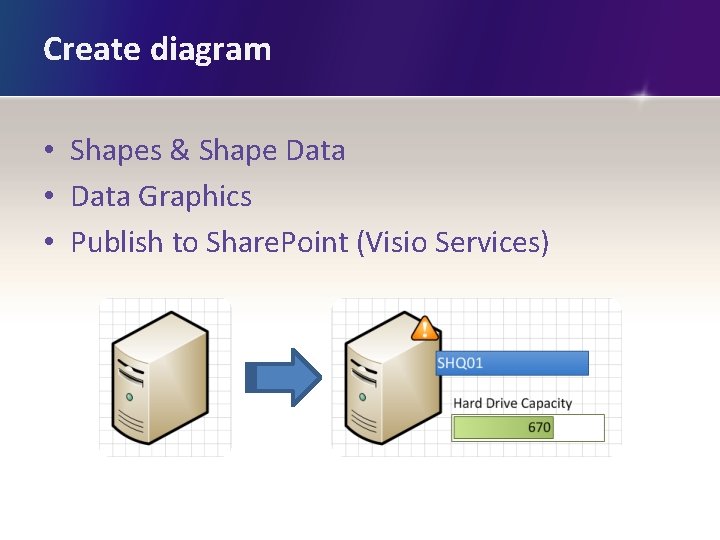 Create diagram

• Shapes & Shape Data
• Data Graphics
• Publish to SharePoint (Visio Services)

SHQ01

Hard Drive Capacity

670